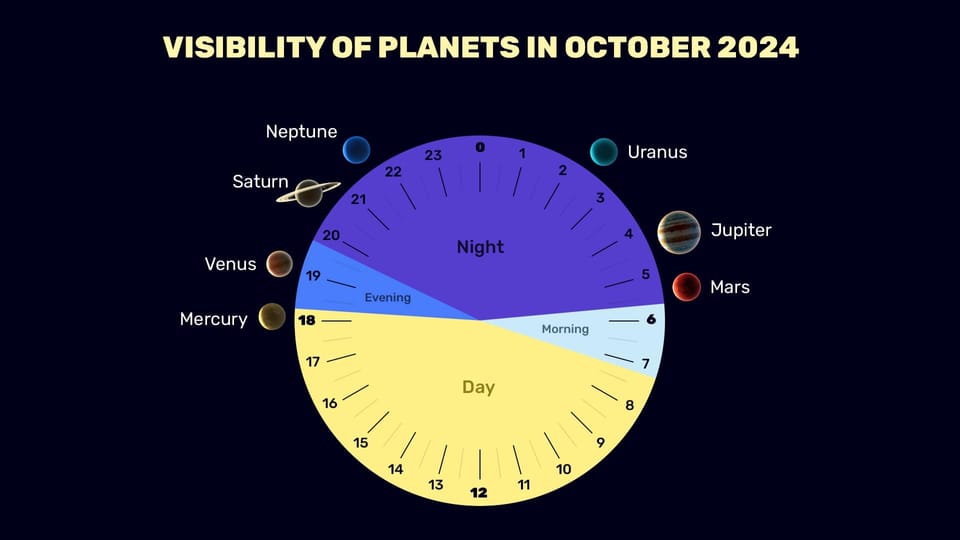 VISIBILITY OF PLANETS IN OCTOBER 2024

Neptune
Saturn
Venus
Mercury
Uranus
Jupiter
Mars

0
1
2
3
4
5
6
7
8
9
10
11
12
13
14
15
16
17
18
19
20
21
22
23

Night
Evening
Morning
Day